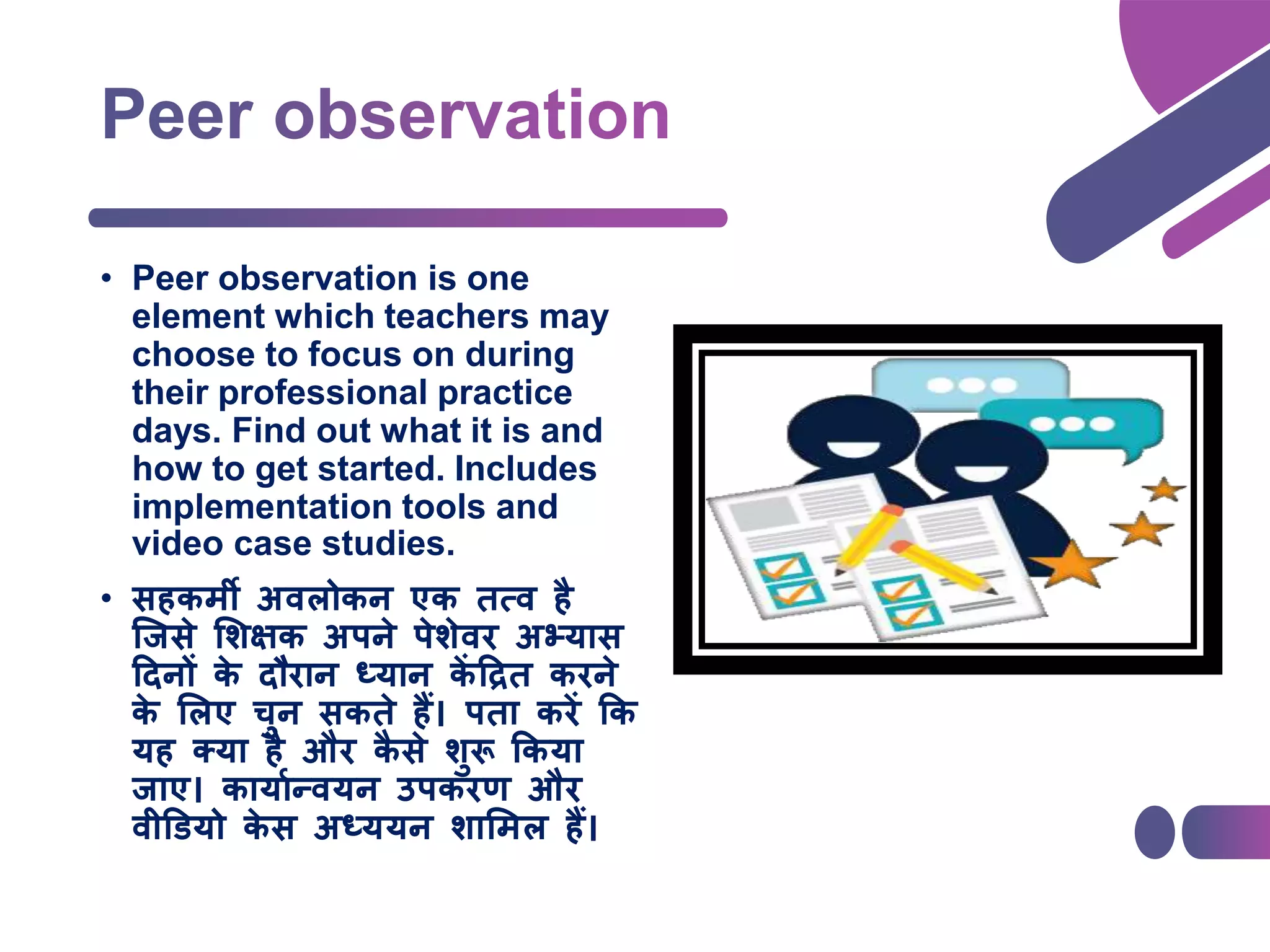 Peer observation

• Peer observation is one element which teachers may choose to focus on during their professional practice days. Find out what it is and how to get started. Includes implementation tools and video case studies.

• सहकर्मी अवलोकन एक तत्व है जिसे शिक्षक अपने पेशेवर अभ्यास दिनों के दौरान ध्यान केंद्रित करने के लिए चुन सकते हैं। पता करें कि यह क्या है और कैसे शुरू किया जाए। कार्यान्वयन उपकरण और वीडियो केस अध्ययन शामिल हैं।